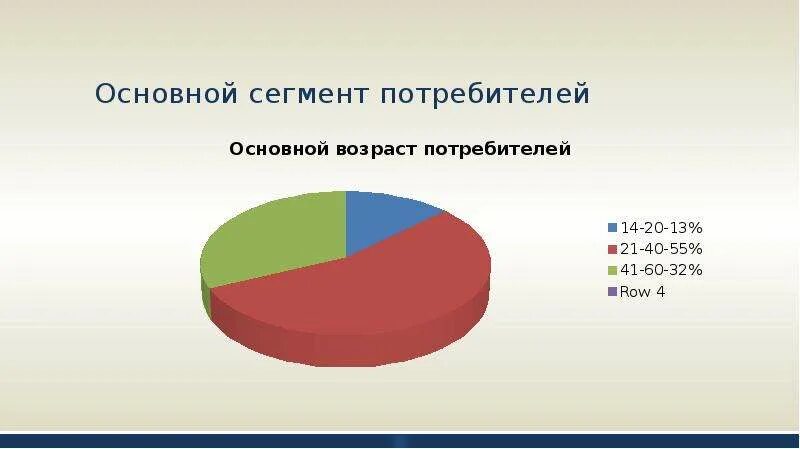 Основной сегмент потребителей

Основной возраст потребителей

14-20-13%
21-40-55%
41-60-32%
Row 4